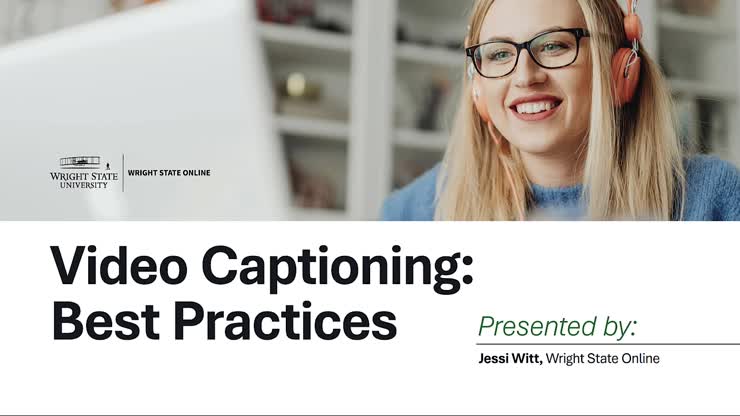 WRIGHT STATE UNIVERSITY | WRIGHT STATE ONLINE

Video Captioning: Best Practices

Presented by:

Jessi Witt, Wright State Online